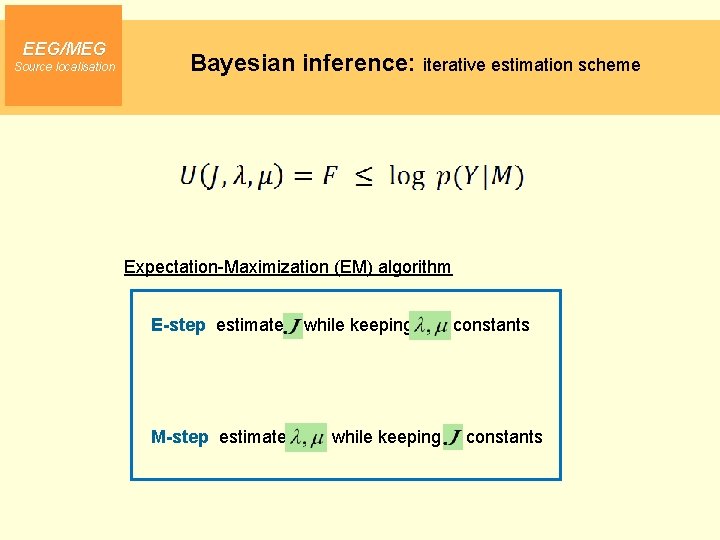 EEG/MEG
Source localisation

Bayesian inference: iterative estimation scheme

$U(J, \lambda, \mu) = F \leq \log p(Y|M)$

Expectation-Maximization (EM) algorithm

E-step estimate $J$ while keeping $\lambda, \mu$ constants

M-step estimate $\lambda, \mu$ while keeping $J$ constants